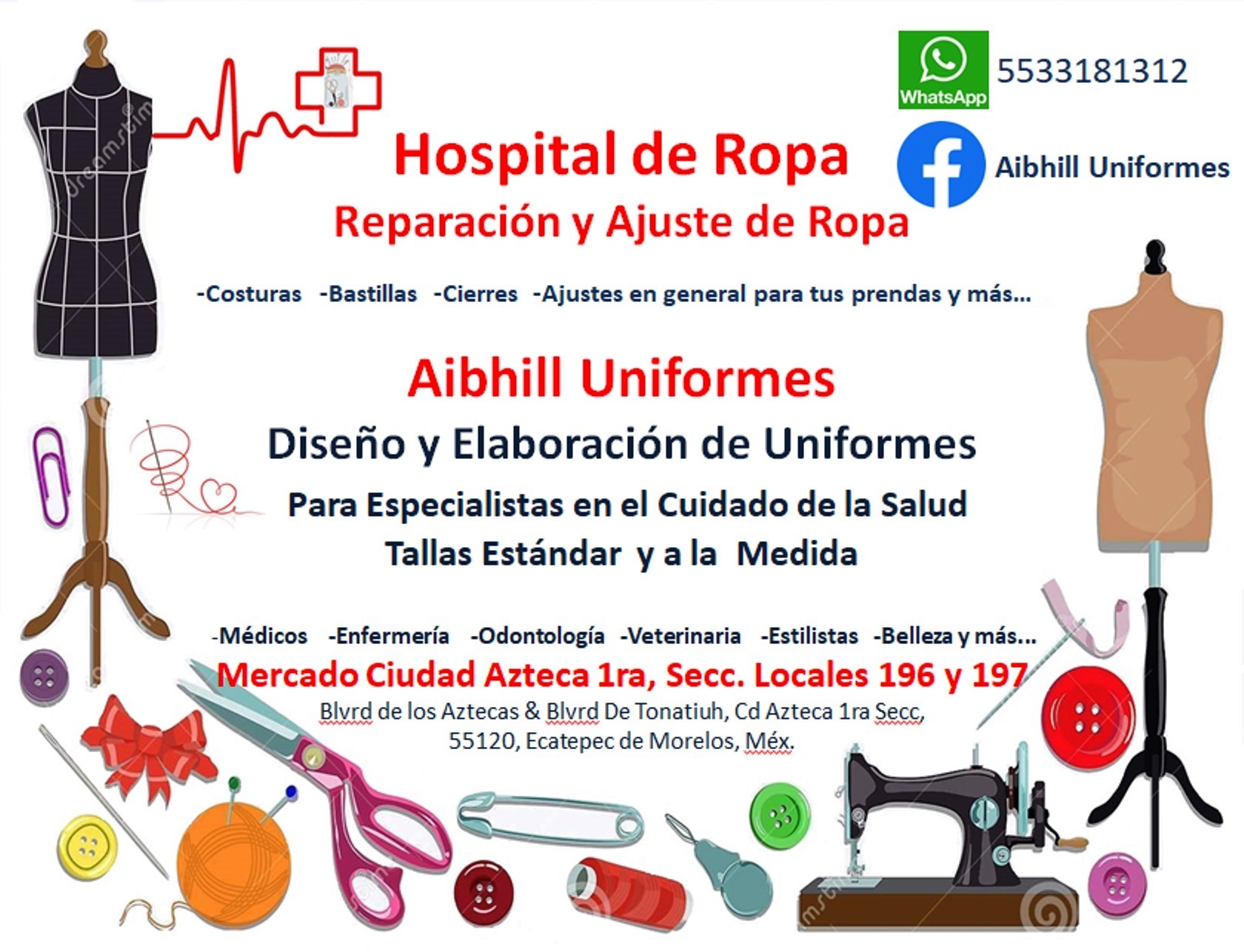 WhatsApp 5533181312

Aibhill Uniformes

Hospital de Ropa

Reparación y Ajuste de Ropa

-Costuras -Bastillas -Cierres -Ajustes en general para tus prendas y más...

Aibhill Uniformes

Diseño y Elaboración de Uniformes

Para Especialistas en el Cuidado de la Salud

Tallas Estándar y a la Medida

-Médicos -Enfermería -Odontología -Veterinaria -Estilistas -Belleza y más...

Mercado Ciudad Azteca 1ra, Secc. Locales 196 y 197

Blvrd de los Aztecas & Blvrd De Tonatiuh, Cd Azteca 1ra Secc, 55120, Ecatepec de Morelos, Méx.

dreamstime